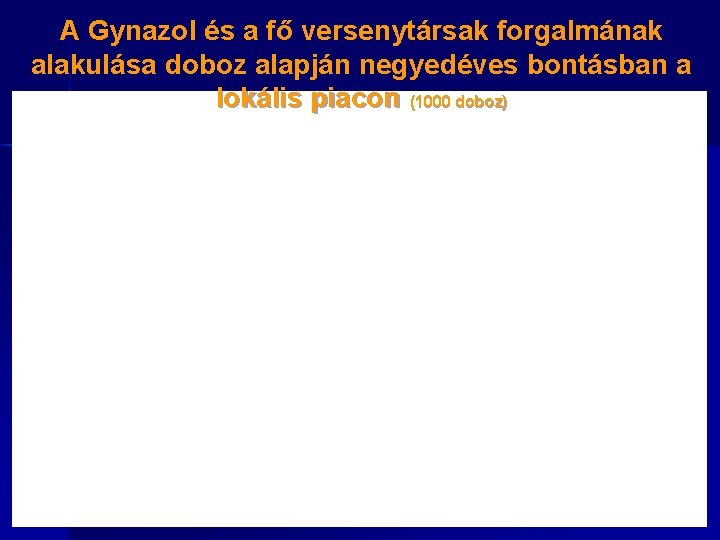 A Gynazol és a fő versenytársak forgalmának alakulása doboz alapján negyedéves bontásban a lokális piacon (1000 doboz)